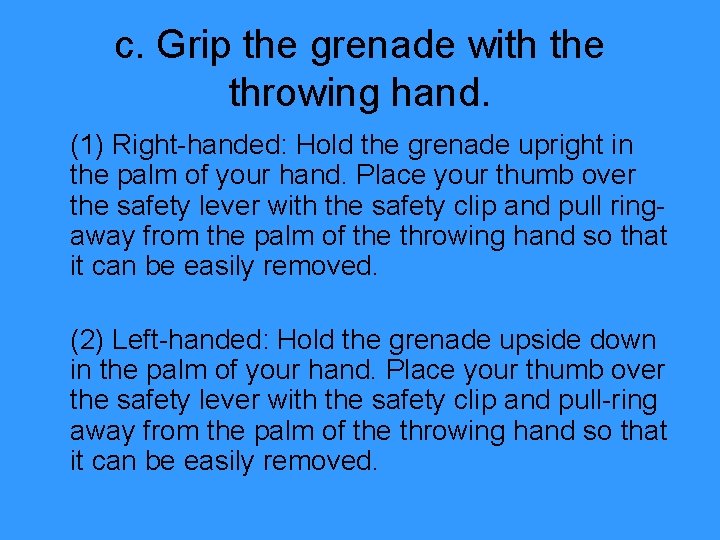 c. Grip the grenade with the throwing hand.

(1) Right-handed: Hold the grenade upright in the palm of your hand. Place your thumb over the safety lever with the safety clip and pull ring-away from the palm of the throwing hand so that it can be easily removed.

(2) Left-handed: Hold the grenade upside down in the palm of your hand. Place your thumb over the safety lever with the safety clip and pull-ring away from the palm of the throwing hand so that it can be easily removed.